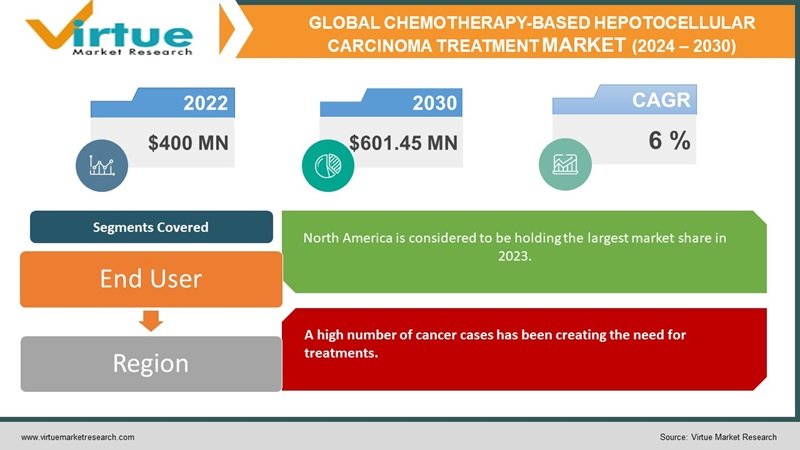 Virtue
Market Research

GLOBAL CHEMOTHERAPY-BASED HEPOTOCELLULAR CARCINOMA TREATMENT MARKET (2024 – 2030)

2022
$400 MN

2030
$601.45 MN

CAGR
6 %

Segments Covered

End User

Region

North America is considered to be holding the largest market share in 2023.

A high number of cancer cases has been creating the need for treatments.

www.virtuemarketresearch.com

Source: Virtue Market Research